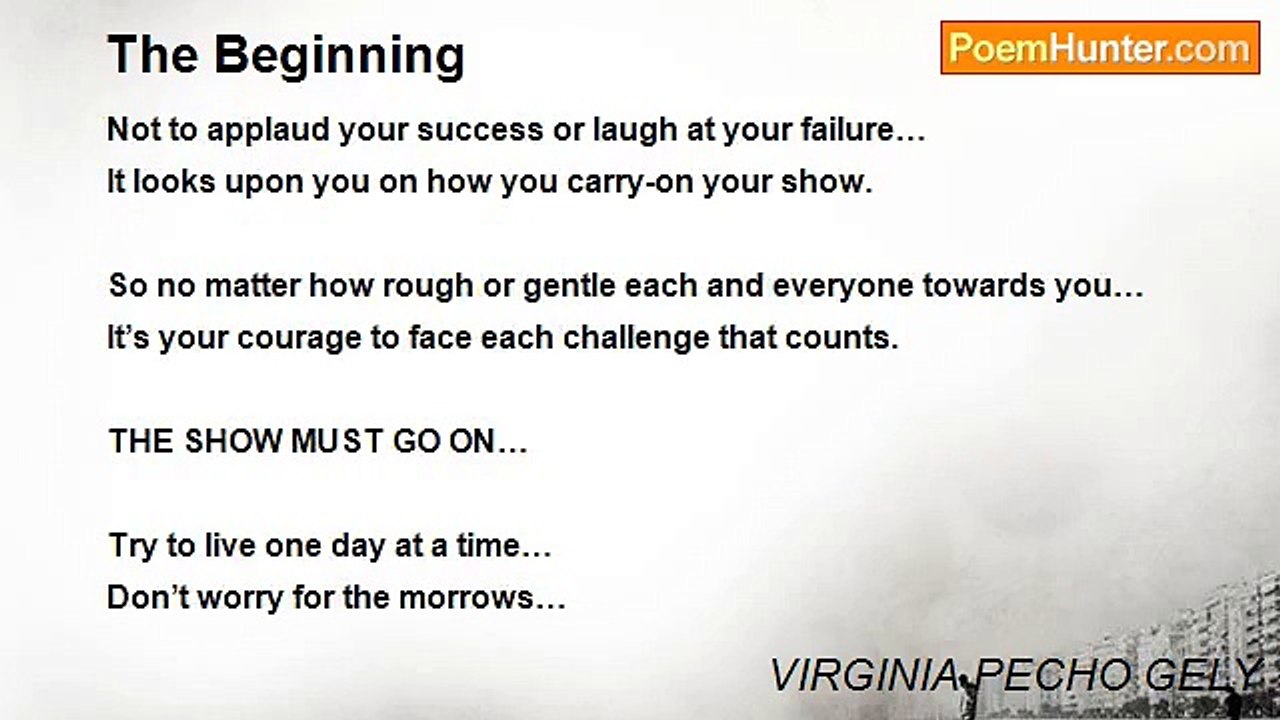 The Beginning

PoemHunter.com

Not to applaud your success or laugh at your failure…
It looks upon you on how you carry-on your show.

So no matter how rough or gentle each and everyone towards you…
It's your courage to face each challenge that counts.

THE SHOW MUST GO ON…

Try to live one day at a time…
Don't worry for the morrows…

VIRGINIA PECHO GELY